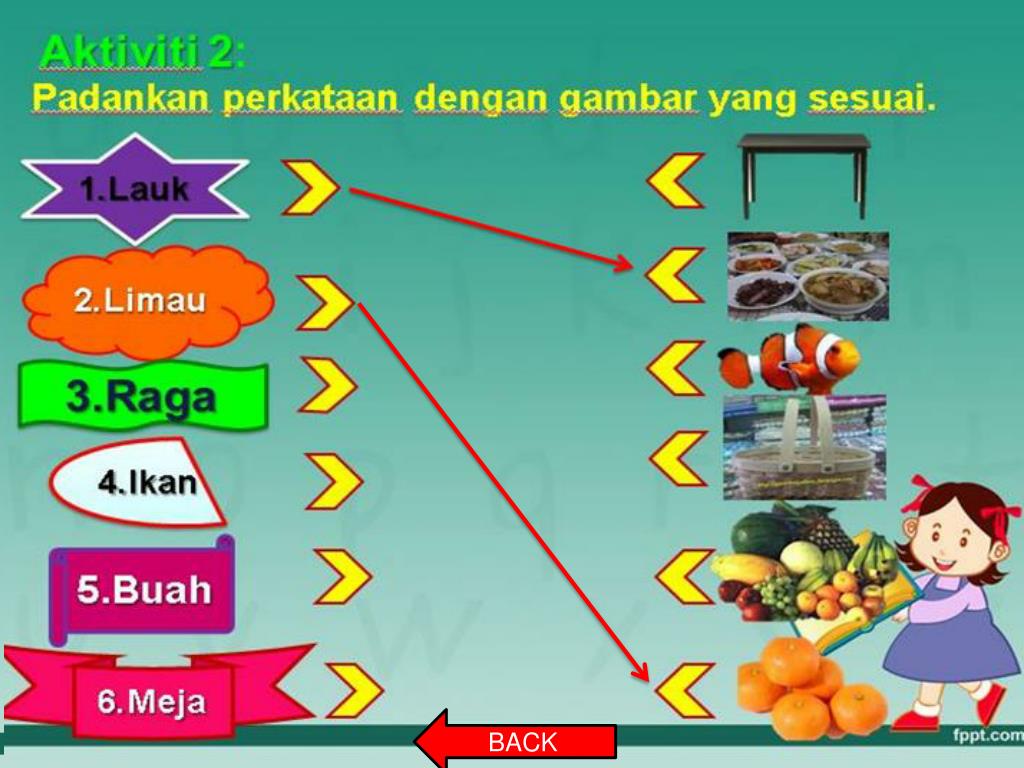 Aktiviti 2:
Padankan perkataan dengan gambar yang sesuai.

1.Lauk

2.Limau

3.Raga

4.Ikan

5.Buah

6.Meja

BACK

fppt.com